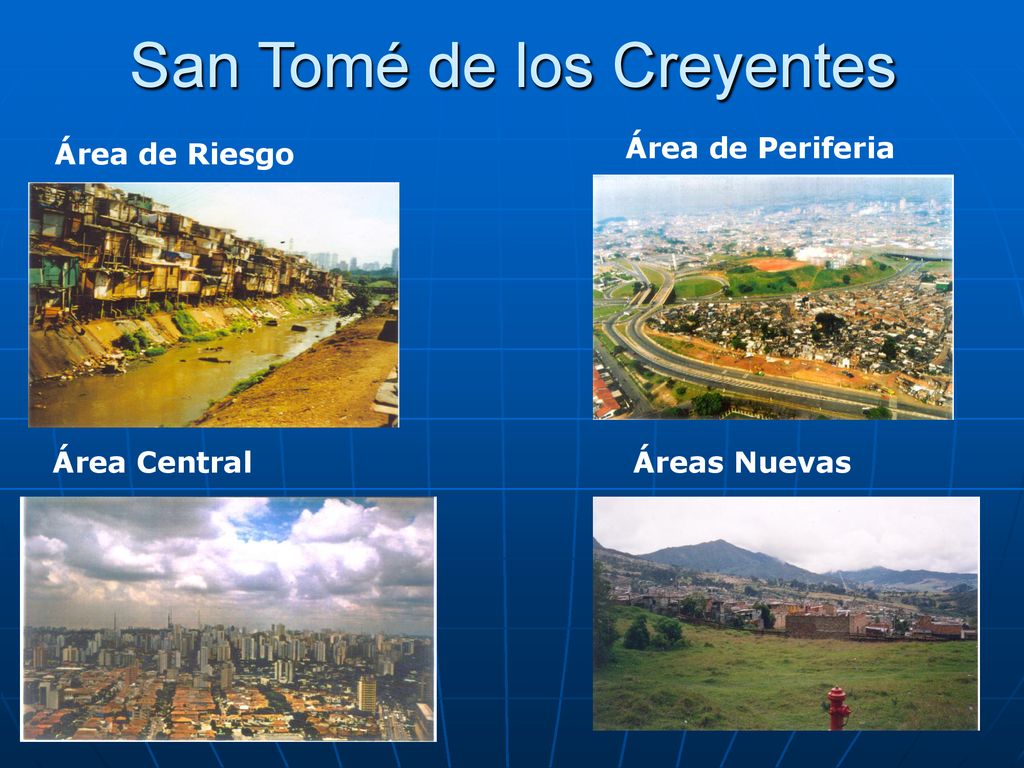 San Tomé de los Creyentes

Área de Riesgo

Área de Periferia

Área Central

Áreas Nuevas